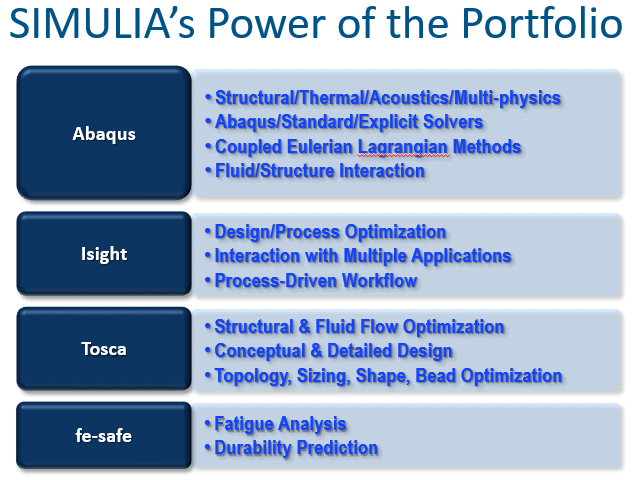 SIMULIA's Power of the Portfolio

Abaqus

• Structural/Thermal/Acoustics/Multi-physics
• Abaqus/Standard/Explicit Solvers
• Coupled Eulerian Lagrangian Methods
• Fluid/Structure Interaction

Isight

• Design/Process Optimization
• Interaction with Multiple Applications
• Process-Driven Workflow

Tosca

• Structural & Fluid Flow Optimization
• Conceptual & Detailed Design
• Topology, Sizing, Shape, Bead Optimization

fe-safe

• Fatigue Analysis
• Durability Prediction